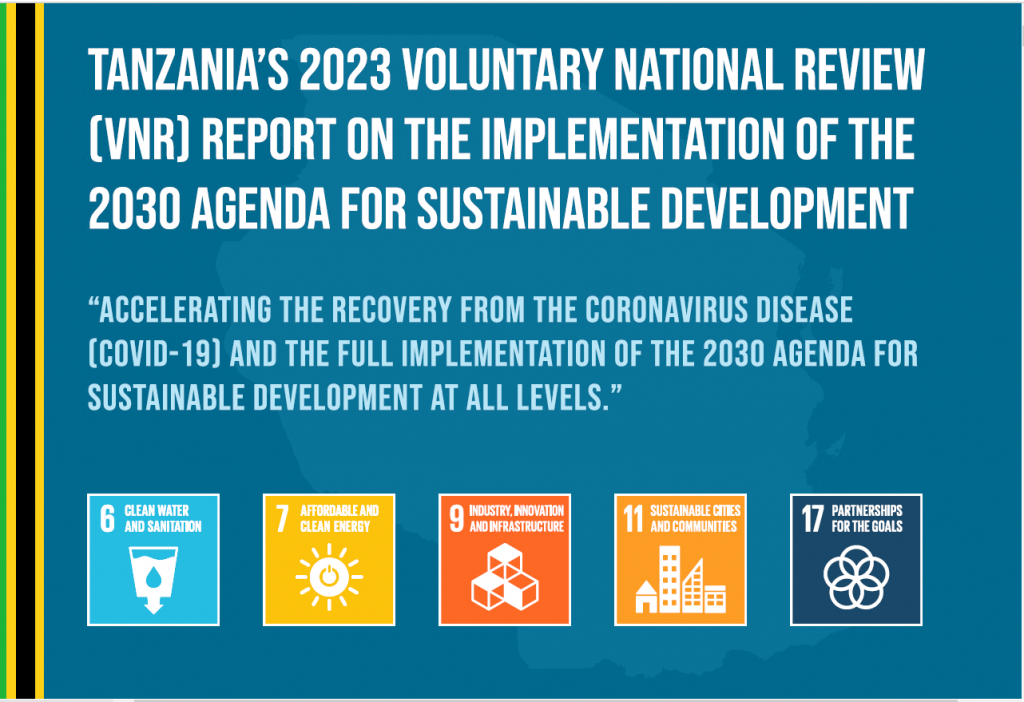 TANZANIA'S 2023 VOLUNTARY NATIONAL REVIEW (VNR) REPORT ON THE IMPLEMENTATION OF THE 2030 AGENDA FOR SUSTAINABLE DEVELOPMENT

"ACCELERATING THE RECOVERY FROM THE CORONAVIRUS DISEASE (COVID-19) AND THE FULL IMPLEMENTATION OF THE 2030 AGENDA FOR SUSTAINABLE DEVELOPMENT AT ALL LEVELS."

6 CLEAN WATER AND SANITATION

7 AFFORDABLE AND CLEAN ENERGY

9 INDUSTRY, INNOVATION AND INFRASTRUCTURE

11 SUSTAINABLE CITIES AND COMMUNITIES

17 PARTNERSHIPS FOR THE GOALS